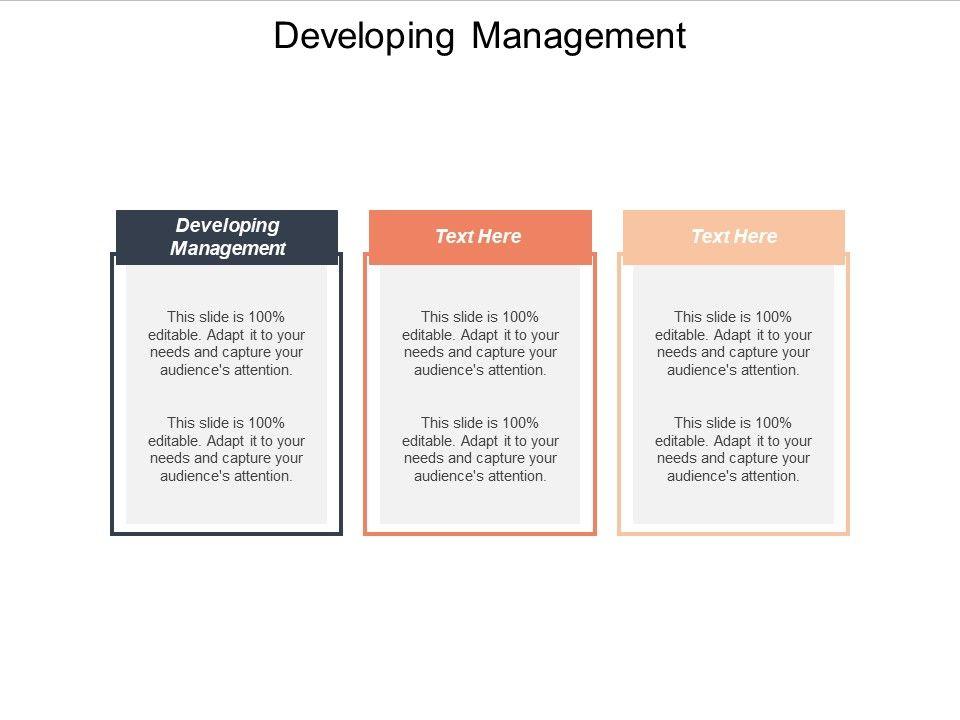 Developing Management

Developing Management

This slide is 100% editable. Adapt it to your needs and capture your audience's attention.

This slide is 100% editable. Adapt it to your needs and capture your audience's attention.

Text Here

This slide is 100% editable. Adapt it to your needs and capture your audience's attention.

This slide is 100% editable. Adapt it to your needs and capture your audience's attention.

Text Here

This slide is 100% editable. Adapt it to your needs and capture your audience's attention.

This slide is 100% editable. Adapt it to your needs and capture your audience's attention.